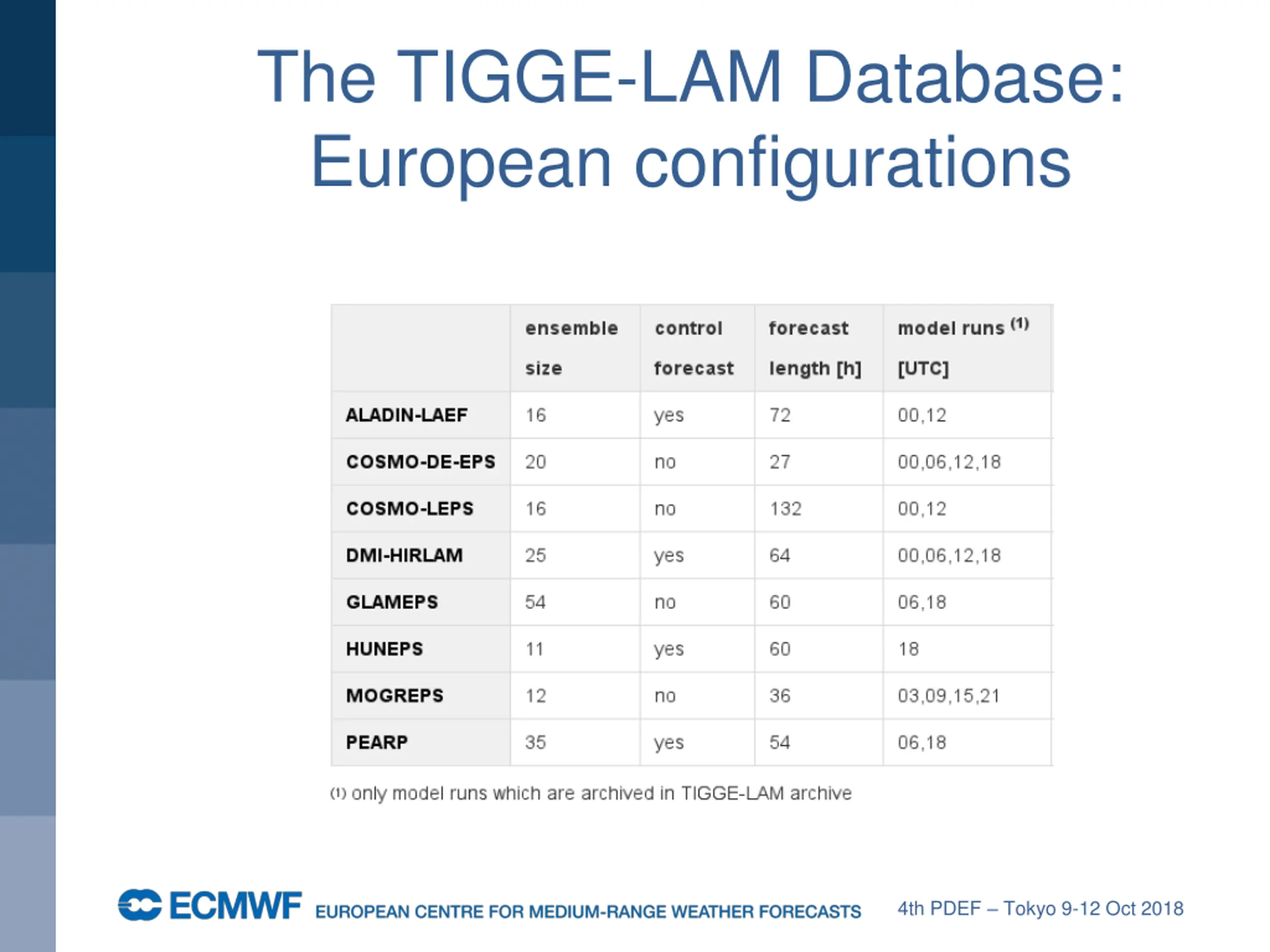 The TIGGE-LAM Database: European configurations

| | ensemble size | control forecast | forecast length [h] | model runs $^{(1)}$ [UTC] |
|---|---|---|---|---|
| ALADIN-LAEF | 16 | yes | 72 | 00,12 |
| COSMO-DE-EPS | 20 | no | 27 | 00,06,12,18 |
| COSMO-LEPS | 16 | no | 132 | 00,12 |
| DMI-HIRLAM | 25 | yes | 64 | 00,06,12,18 |
| GLAMEPS | 54 | no | 60 | 06,18 |
| HUNEPS | 11 | yes | 60 | 18 |
| MOGREPS | 12 | no | 36 | 03,09,15,21 |
| PEARP | 35 | yes | 54 | 06,18 |

$^{(1)}$ only model runs which are archived in TIGGE-LAM archive

ECMWF EUROPEAN CENTRE FOR MEDIUM-RANGE WEATHER FORECASTS

4th PDEF – Tokyo 9-12 Oct 2018